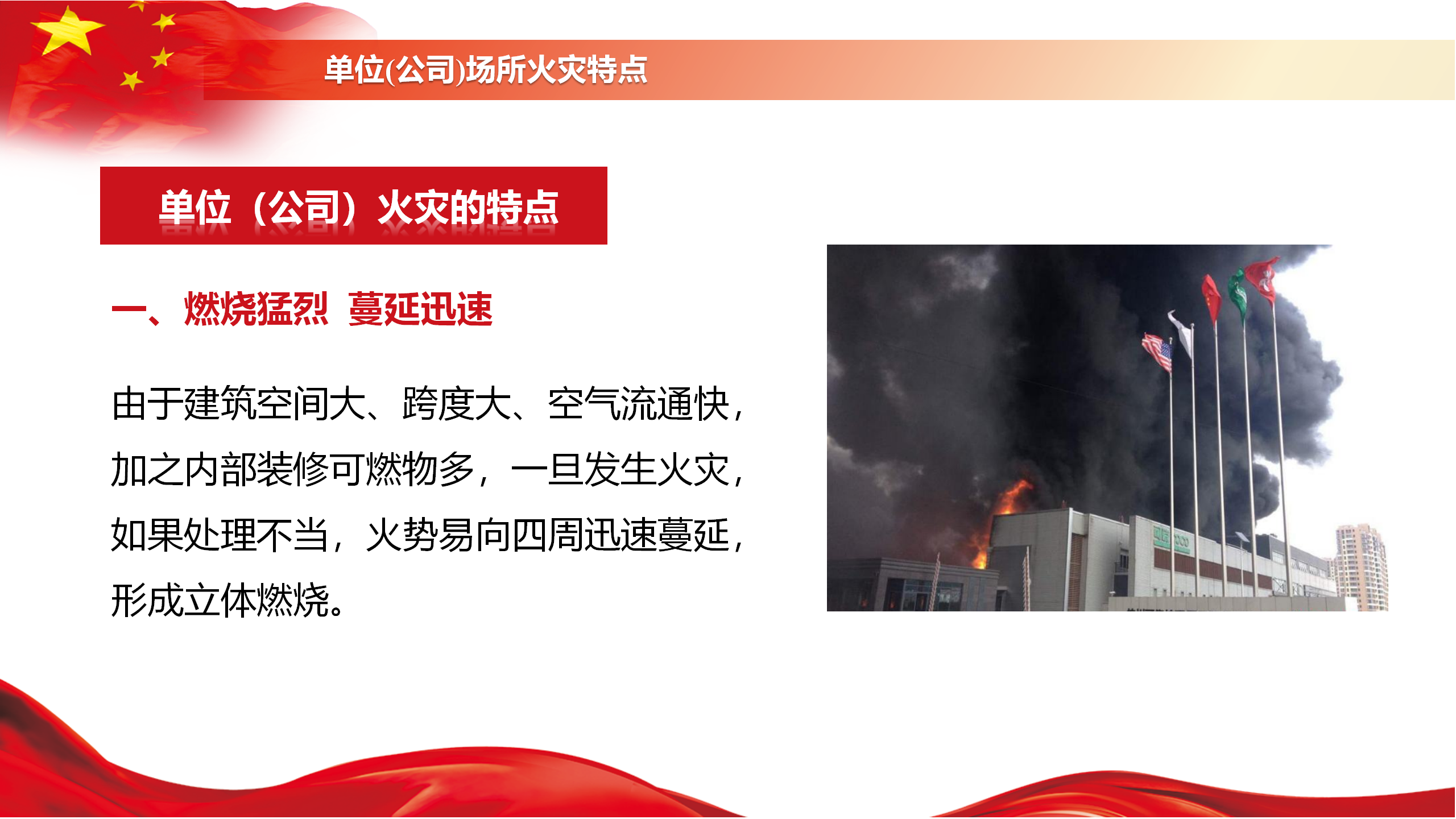 单位(公司)场所火灾特点

单位（公司）火灾的特点

一、燃烧猛烈 蔓延迅速

由于建筑空间大、跨度大、空气流通快，加之内部装修可燃物多，一旦发生火灾，如果处理不当，火势易向四周迅速蔓延，形成立体燃烧。